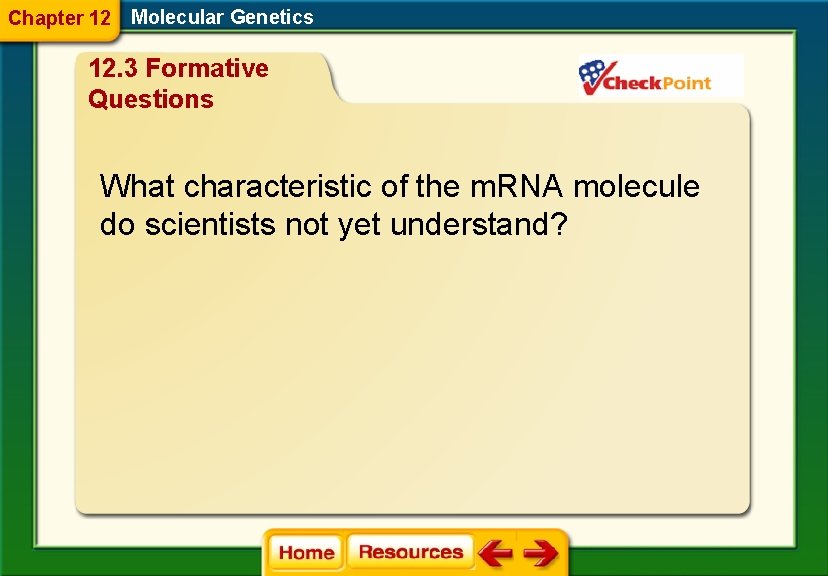 Chapter 12 Molecular Genetics

12.3 Formative Questions

CheckPoint

What characteristic of the mRNA molecule do scientists not yet understand?

Home Resources